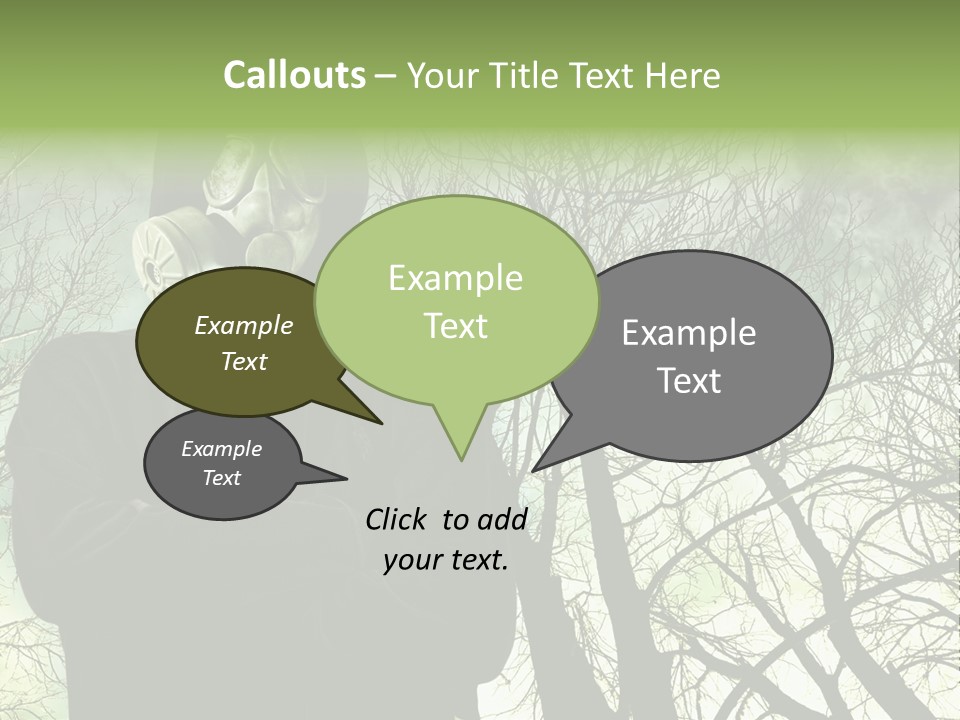 Callouts – Your Title Text Here

Example Text

Example Text

Example Text

Example Text

Click to add your text.